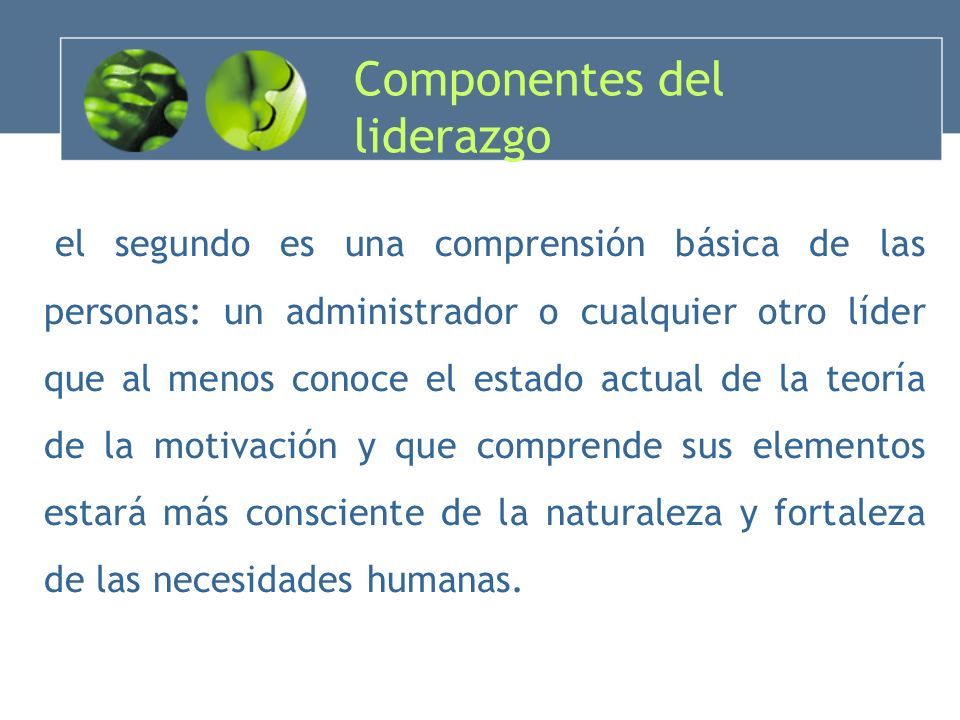 Componentes del liderazgo

el segundo es una comprensión básica de las personas: un administrador o cualquier otro líder que al menos conoce el estado actual de la teoría de la motivación y que comprende sus elementos estará más consciente de la naturaleza y fortaleza de las necesidades humanas.